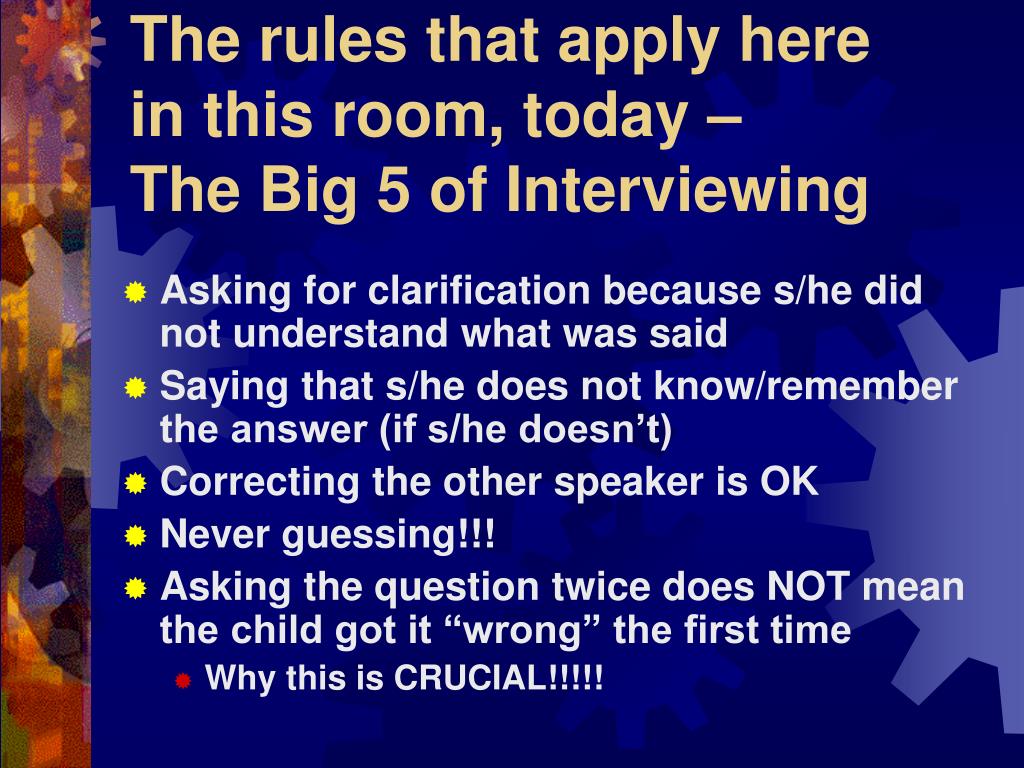 The rules that apply here in this room, today –
The Big 5 of Interviewing

Asking for clarification because s/he did not understand what was said
Saying that s/he does not know/remember the answer (if s/he doesn’t)
Correcting the other speaker is OK
Never guessing!!!
Asking the question twice does NOT mean the child got it “wrong” the first time
Why this is CRUCIAL!!!!!